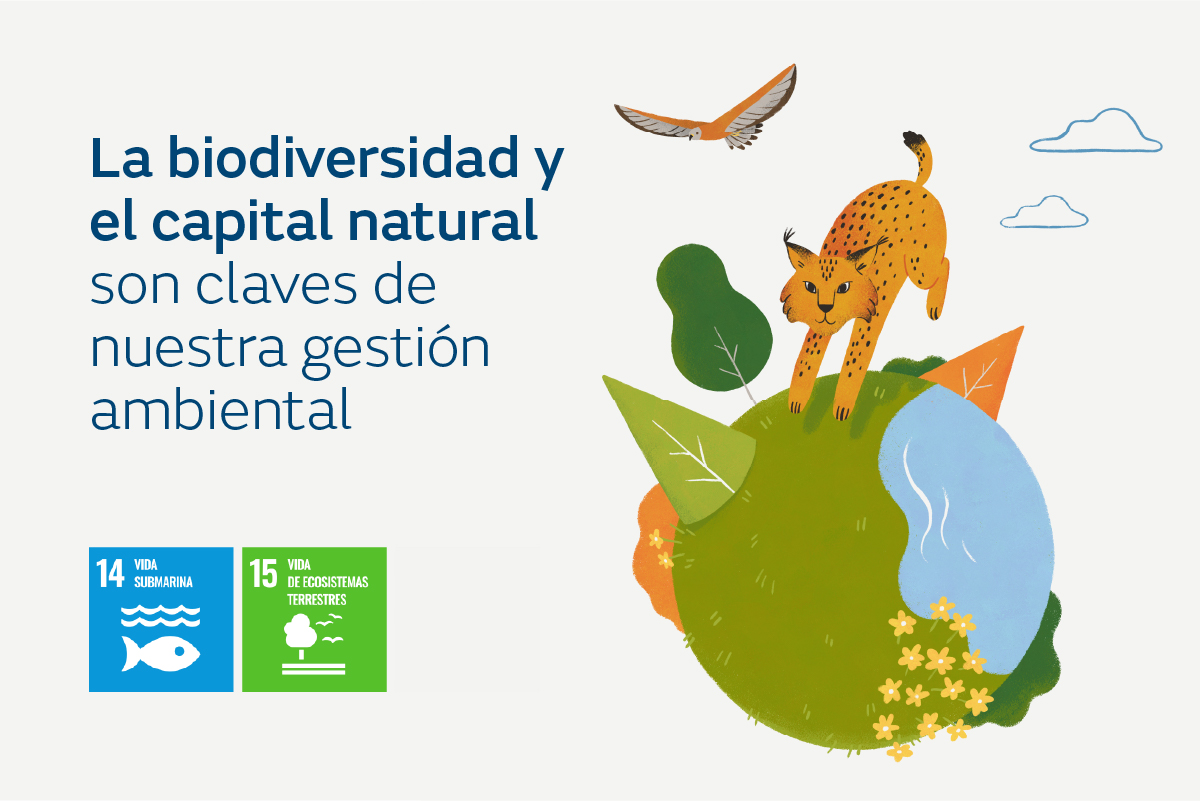 La biodiversidad y el capital natural son claves de nuestra gestión ambiental

14 VIDA SUBMARINA

15 VIDA DE ECOSISTEMAS TERRESTRES